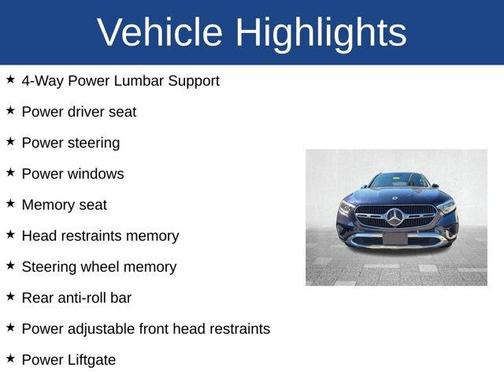 Vehicle Highlights

★ 4-Way Power Lumbar Support

★ Power driver seat

★ Power steering

★ Power windows

★ Memory seat

★ Head restraints memory

★ Steering wheel memory

★ Rear anti-roll bar

★ Power adjustable front head restraints

★ Power Liftgate